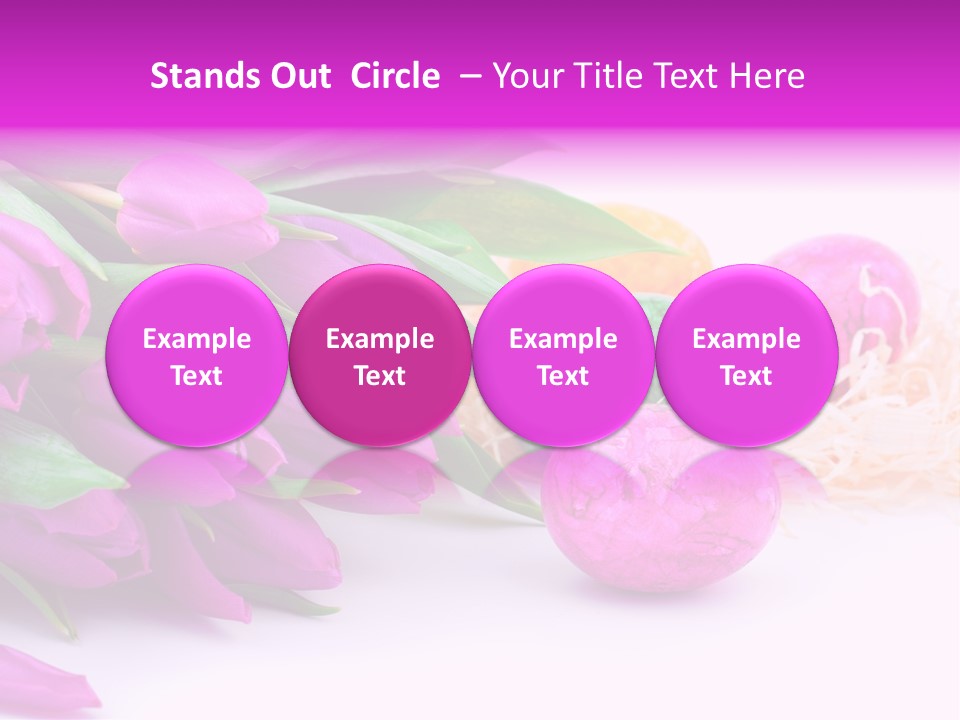 Stands Out Circle – Your Title Text Here

Example Text

Example Text

Example Text

Example Text